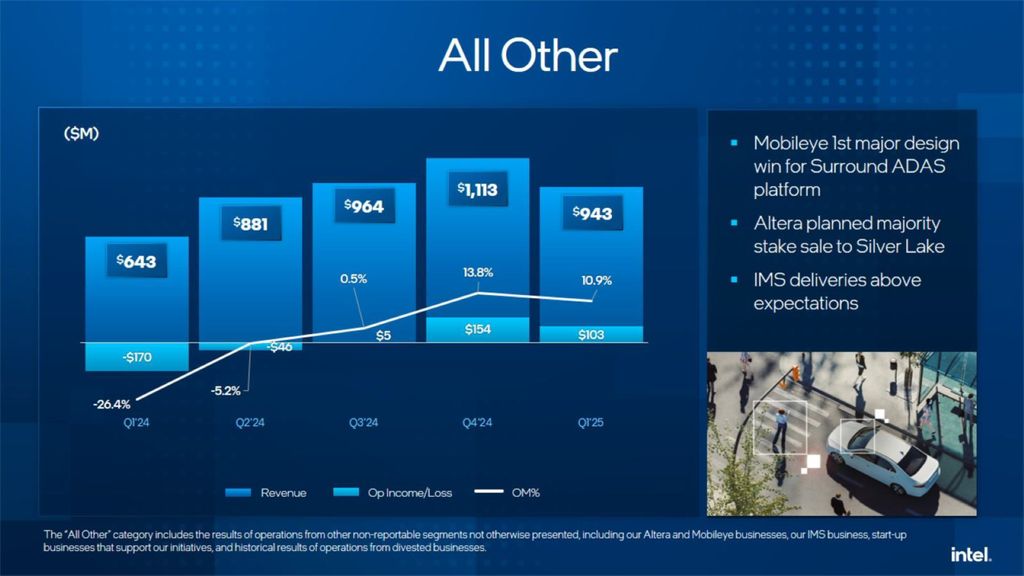 All Other

($M)

$643

$881

$964

$1,113

$943

0.5%

13.8%

10.9%

-$170

-$46

$5

$154

$103

-26.4%

-5.2%

Q1'24

Q2'24

Q3'24

Q4'24

Q1'25

Revenue

Op Income/Loss

OM%

▪ Mobileye 1st major design win for Surround ADAS platform

▪ Altera planned majority stake sale to Silver Lake

▪ IMS deliveries above expectations

The "All Other" category includes the results of operations from other non-reportable segments not otherwise presented, including our Altera and Mobileye businesses, our IMS business, start-up businesses that support our initiatives, and historical results of operations from divested businesses.

intel.